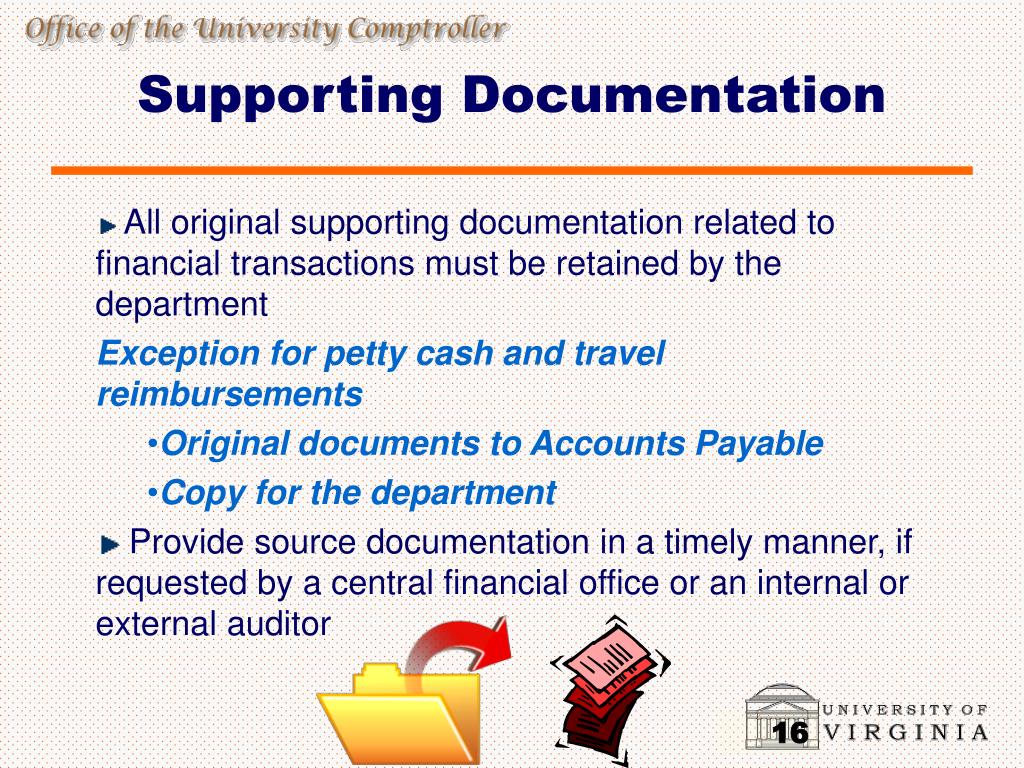 Office of the University Comptroller

Supporting Documentation

All original supporting documentation related to financial transactions must be retained by the department

Exception for petty cash and travel reimbursements

•Original documents to Accounts Payable

•Copy for the department

Provide source documentation in a timely manner, if requested by a central financial office or an internal or external auditor

16

UNIVERSITY OF VIRGINIA